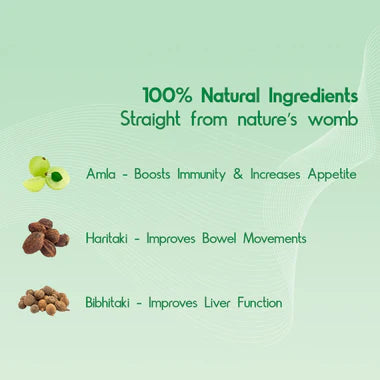 100% Natural Ingredients
Straight from nature's womb

Amla - Boosts Immunity & Increases Appetite

Haritaki - Improves Bowel Movements

Bibhitaki - Improves Liver Function